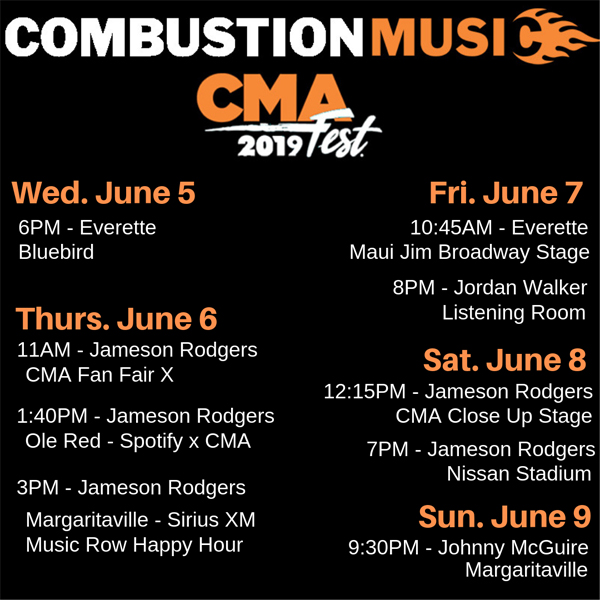 COMBUSTION MUSIC

CMA
2019 Fest

Wed. June 5
6PM - Everette
Bluebird

Thurs. June 6
11AM - Jameson Rodgers
CMA Fan Fair X

1:40PM - Jameson Rodgers
Ole Red - Spotify x CMA

3PM - Jameson Rodgers
Margaritaville - Sirius XM
Music Row Happy Hour

Fri. June 7
10:45AM - Everette
Maui Jim Broadway Stage

8PM - Jordan Walker
Listening Room

Sat. June 8
12:15PM - Jameson Rodgers
CMA Close Up Stage

7PM - Jameson Rodgers
Nissan Stadium

Sun. June 9
9:30PM - Johnny McGuire
Margaritaville